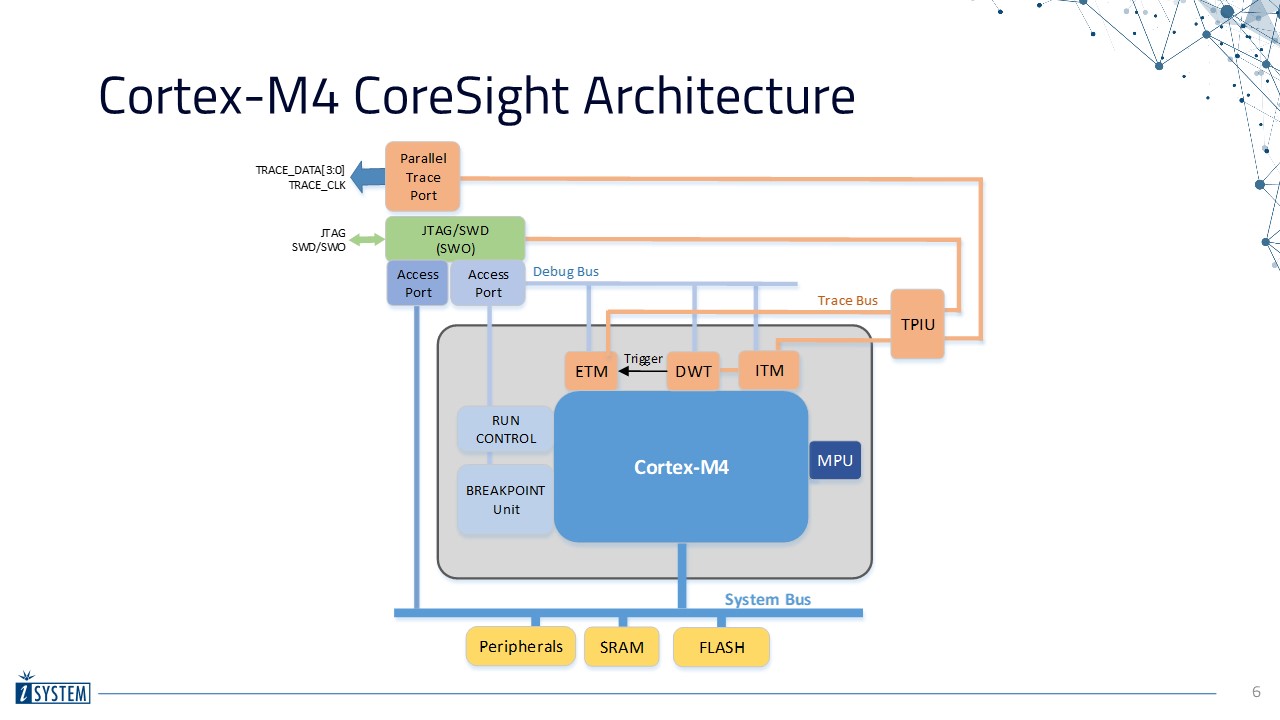 Cortex-M4 CoreSight Architecture

TRACE_DATA[3:0]
TRACE_CLK

Parallel Trace Port

JTAG
SWD/SWO

JTAG/SWD (SWO)

Access Port

Access Port

Debug Bus

Trace Bus

TPIU

ETM

Trigger

DWT

ITM

RUN CONTROL

BREAKPOINT Unit

Cortex-M4

MPU

System Bus

Peripherals

SRAM

FLASH

iSYSTEM

6